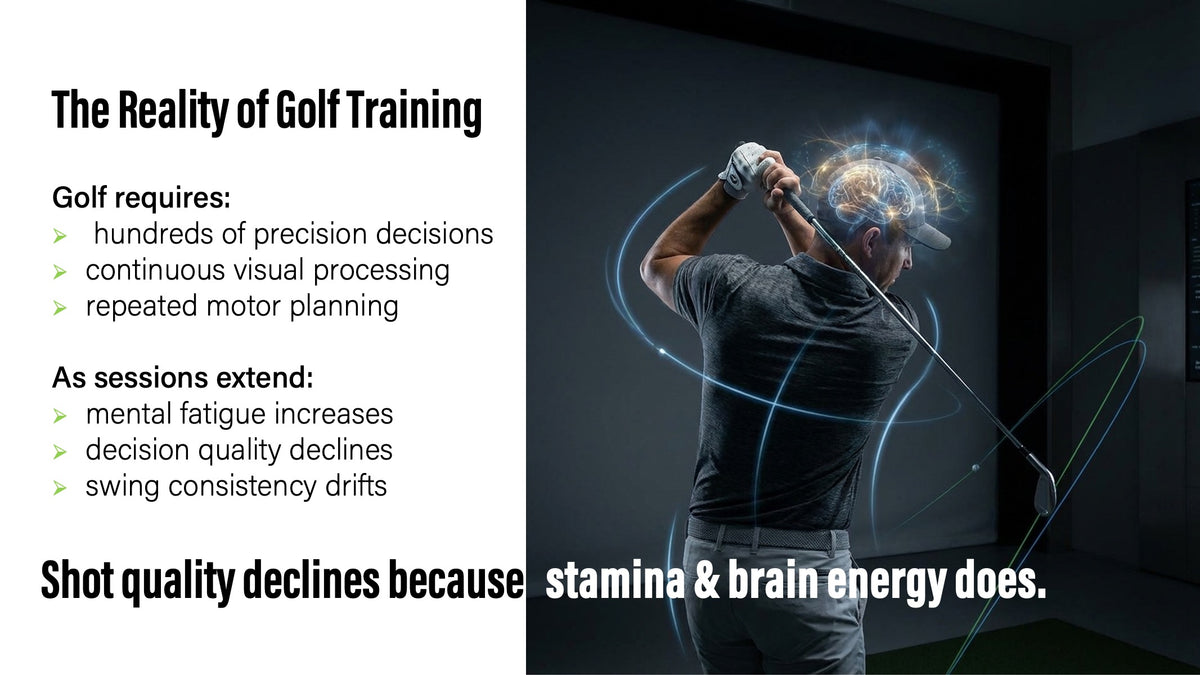 The Reality of Golf Training

Golf requires:
➢ hundreds of precision decisions
➢ continuous visual processing
➢ repeated motor planning

As sessions extend:
➢ mental fatigue increases
➢ decision quality declines
➢ swing consistency drifts

Shot quality declines because stamina & brain energy does.